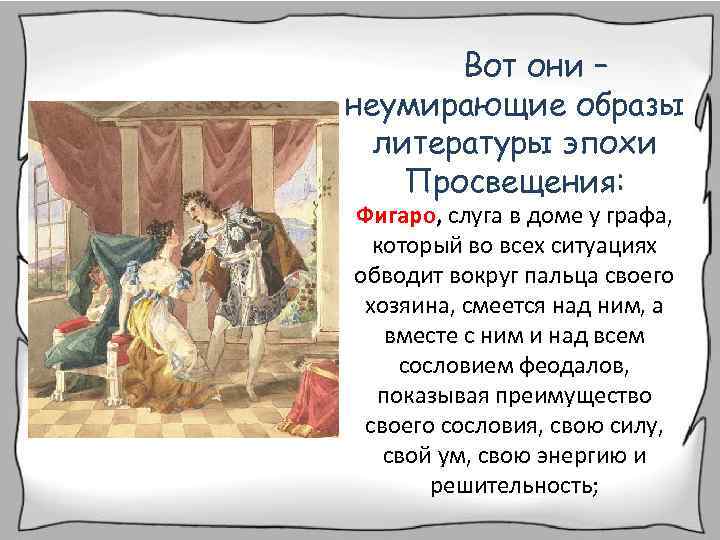 Вот они – неумирающие образы литературы эпохи Просвещения:

Фигаро, слуга в доме у графа, который во всех ситуациях обводит вокруг пальца своего хозяина, смеется над ним, а вместе с ним и над всем сословием феодалов, показывая преимущество своего сословия, свою силу, свой ум, свою энергию и решительность;